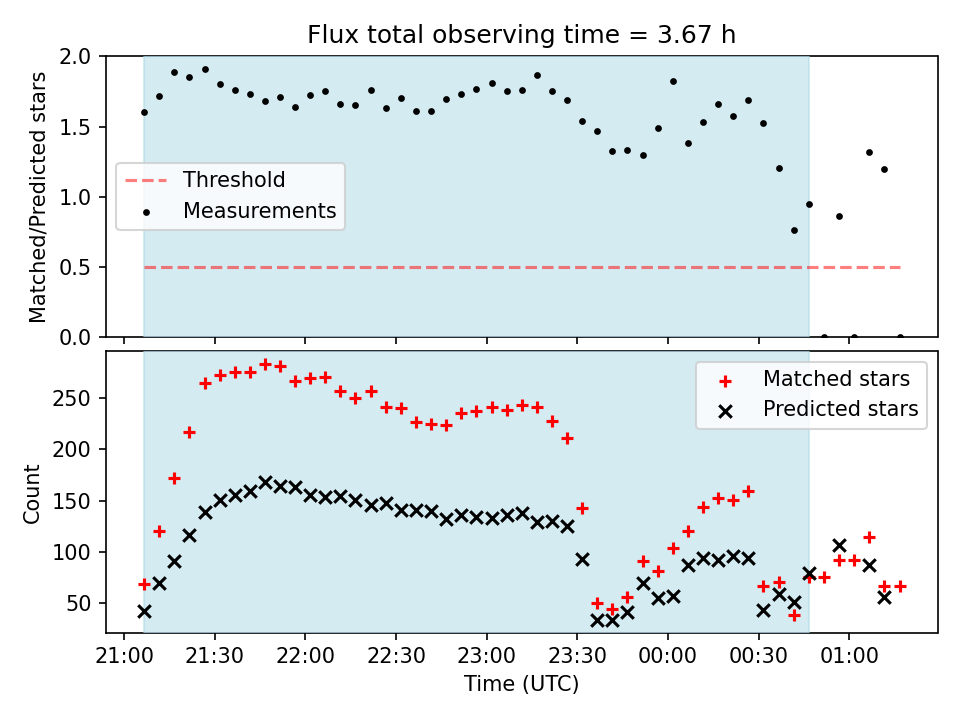 Flux total observing time = 3.67 h

Matched/Predicted stars

2.0
1.5
1.0
0.5
0.0

Threshold
Measurements

Count

250
200
150
100
50

Matched stars
Predicted stars

21:00 21:30 22:00 22:30 23:00 23:30 00:00 00:30 01:00

Time (UTC)